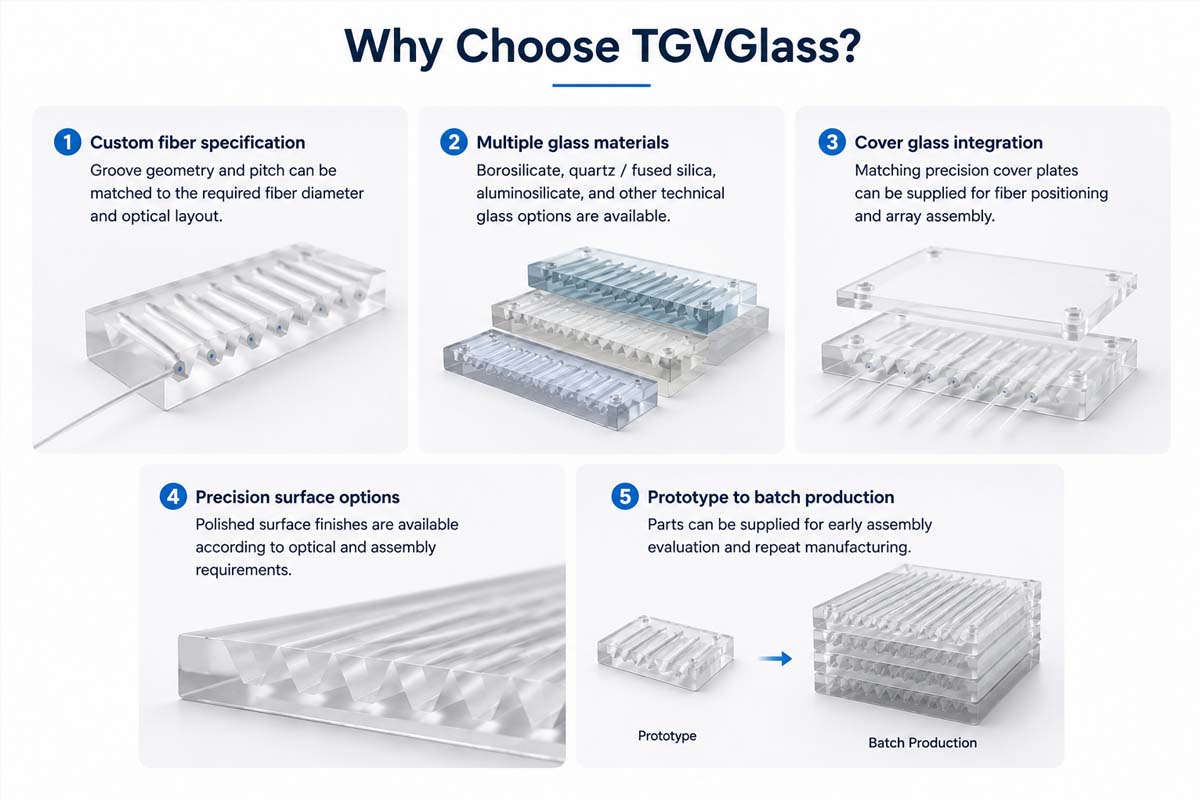 Why Choose TGVGlass?

1 Custom fiber specification
Groove geometry and pitch can be matched to the required fiber diameter and optical layout.

2 Multiple glass materials
Borosilicate, quartz / fused silica, aluminosilicate, and other technical glass options are available.

3 Cover glass integration
Matching precision cover plates can be supplied for fiber positioning and array assembly.

4 Precision surface options
Polished surface finishes are available according to optical and assembly requirements.

5 Prototype to batch production
Parts can be supplied for early assembly evaluation and repeat manufacturing.

Prototype

Batch Production